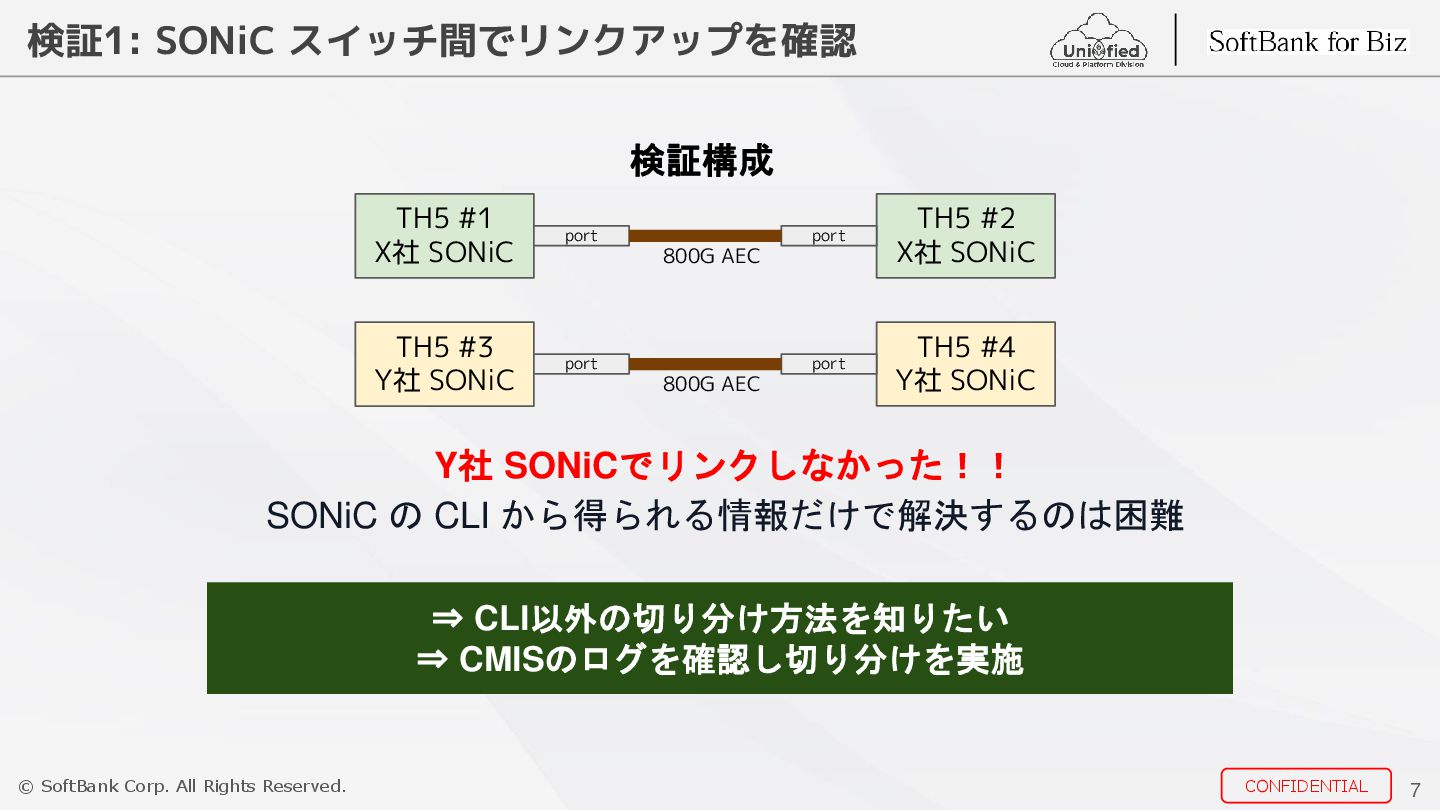 検証1: SONiC スイッチ間でリンクアップを確認

Unified
Cloud & Platform Division

SoftBank for Biz

検証構成

TH5 #1
X社 SONiC

port

800G AEC

port

TH5 #2
X社 SONiC

TH5 #3
Y社 SONiC

port

800G AEC

port

TH5 #4
Y社 SONiC

Y社 SONiCでリンクしなかった！！

SONiC の CLI から得られる情報だけで解決するのは困難

⇒ CLI以外の切り分け方法を知りたい
⇒ CMISのログを確認し切り分けを実施

© SoftBank Corp. All Rights Reserved.

CONFIDENTIAL

7